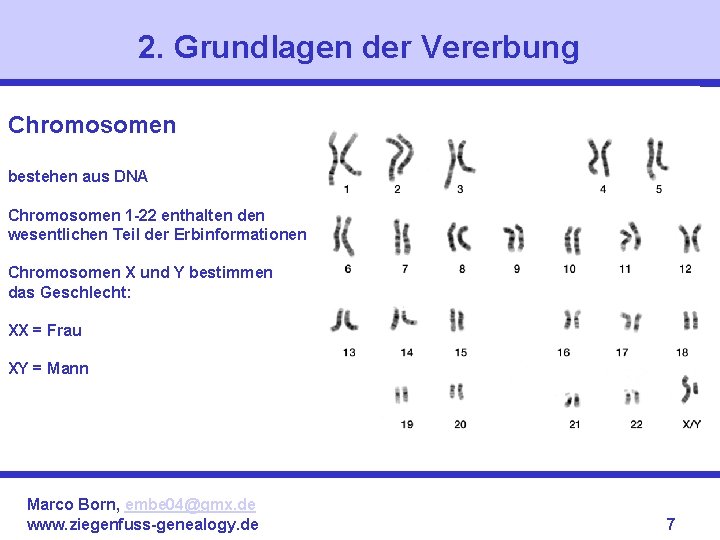 2. Grundlagen der Vererbung

Chromosomen

bestehen aus DNA

Chromosomen 1-22 enthalten den wesentlichen Teil der Erbinformationen

Chromosomen X und Y bestimmen das Geschlecht:

XX = Frau

XY = Mann

1 2 3 4 5
6 7 8 9 10 11 12
13 14 15 16 17 18
19 20 21 22 X/Y

Marco Born, embe04@gmx.de
www.ziegenfuss-genealogy.de

7